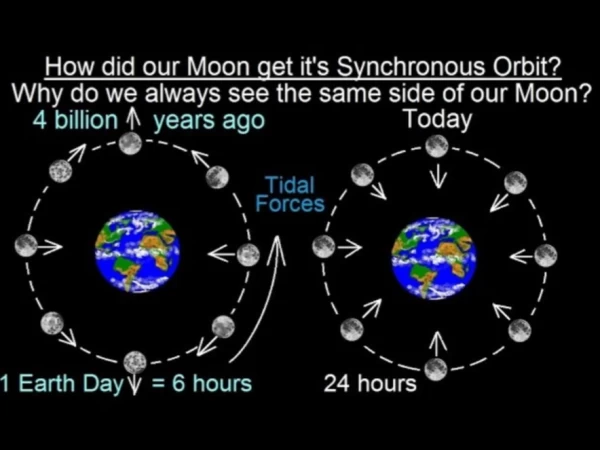 How did our Moon get it's Synchronous Orbit?
Why do we always see the same side of our Moon?

4 billion years ago

Today

Tidal Forces

1 Earth Day = 6 hours

24 hours